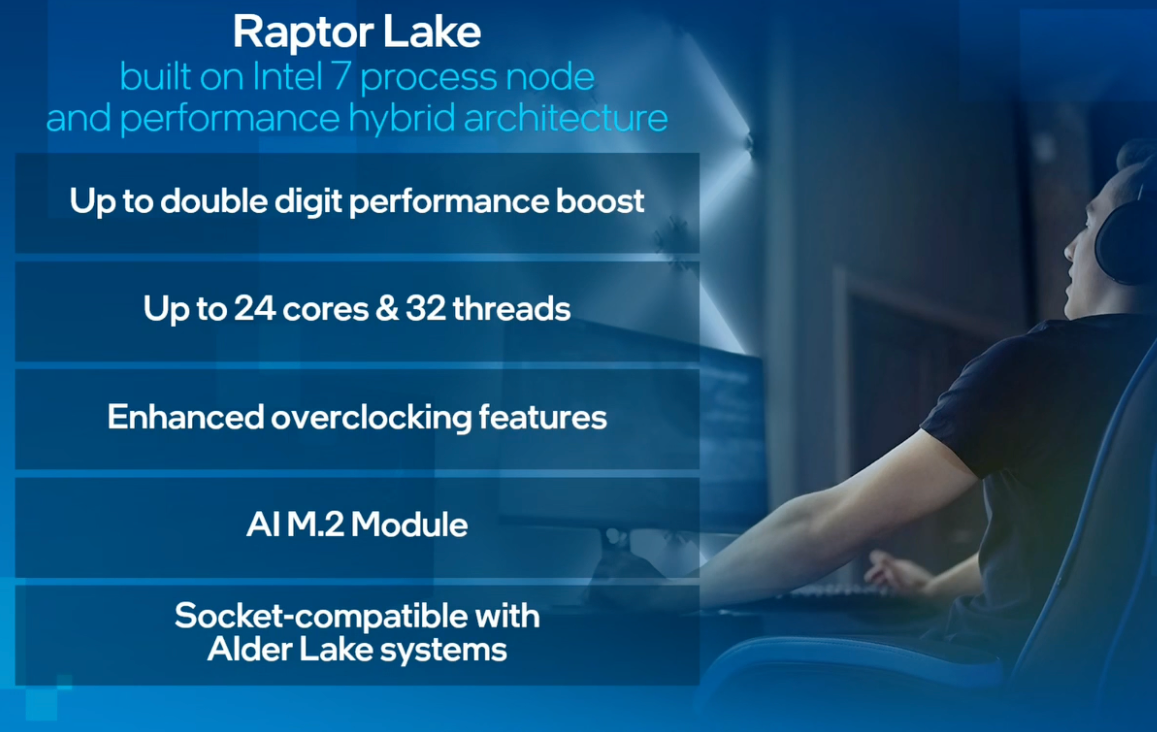 Raptor Lake
built on Intel 7 process node and performance hybrid architecture

Up to double digit performance boost

Up to 24 cores & 32 threads

Enhanced overclocking features

AI M.2 Module

Socket-compatible with Alder Lake systems